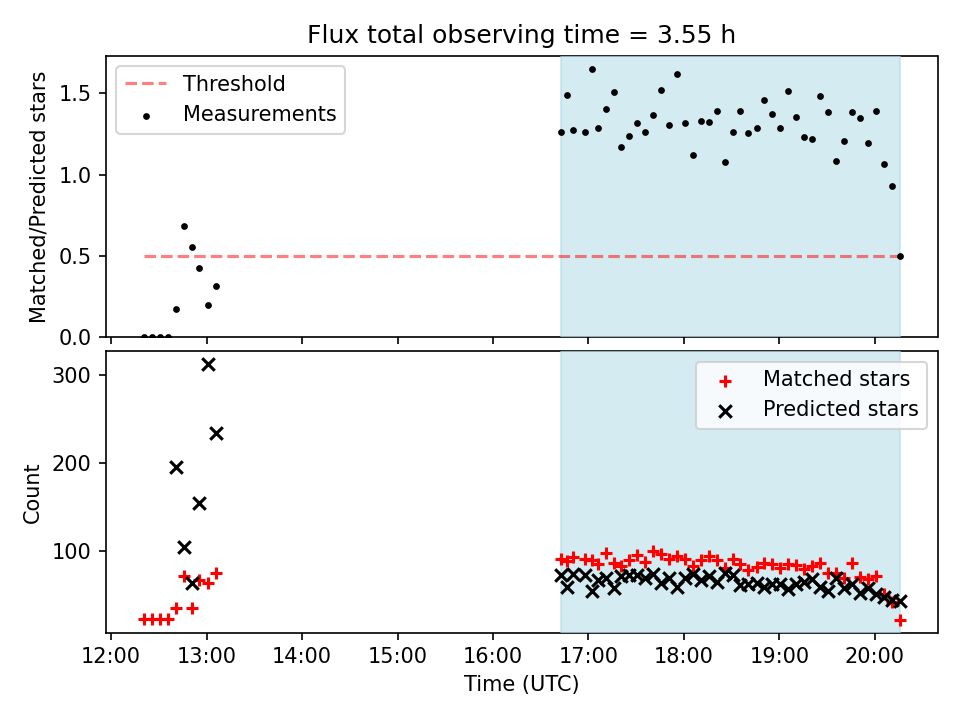 Flux total observing time = 3.55 h

Threshold
Measurements

Matched/Predicted stars

1.5
1.0
0.5
0.0

Matched stars
Predicted stars

Count

300
200
100

12:00 13:00 14:00 15:00 16:00 17:00 18:00 19:00 20:00

Time (UTC)